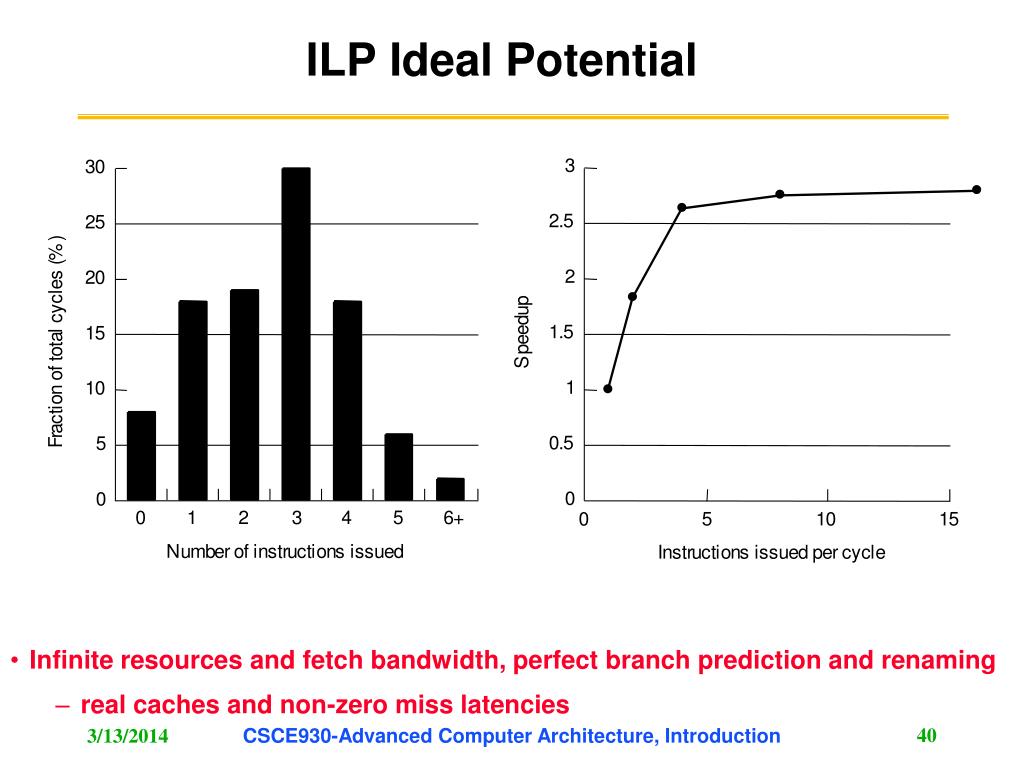 ILP Ideal Potential

30
25
20
15
10
5
0
Fraction of total cycles (%)
0 1 2 3 4 5 6+
Number of instructions issued

3
2.5
2
1.5
1
0.5
0
Speedup
0 5 10 15
Instructions issued per cycle

• Infinite resources and fetch bandwidth, perfect branch prediction and renaming

– real caches and non-zero miss latencies

3/13/2014 CSCE930-Advanced Computer Architecture, Introduction 40